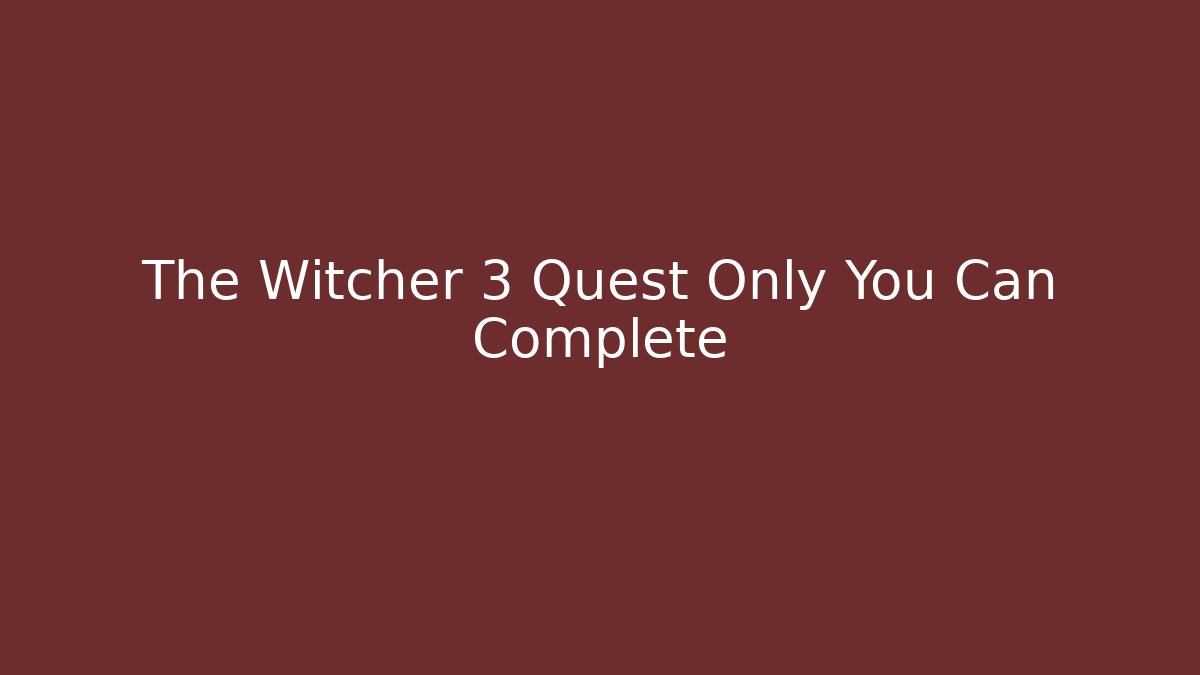 The Witcher 3 Quest Only You Can Complete